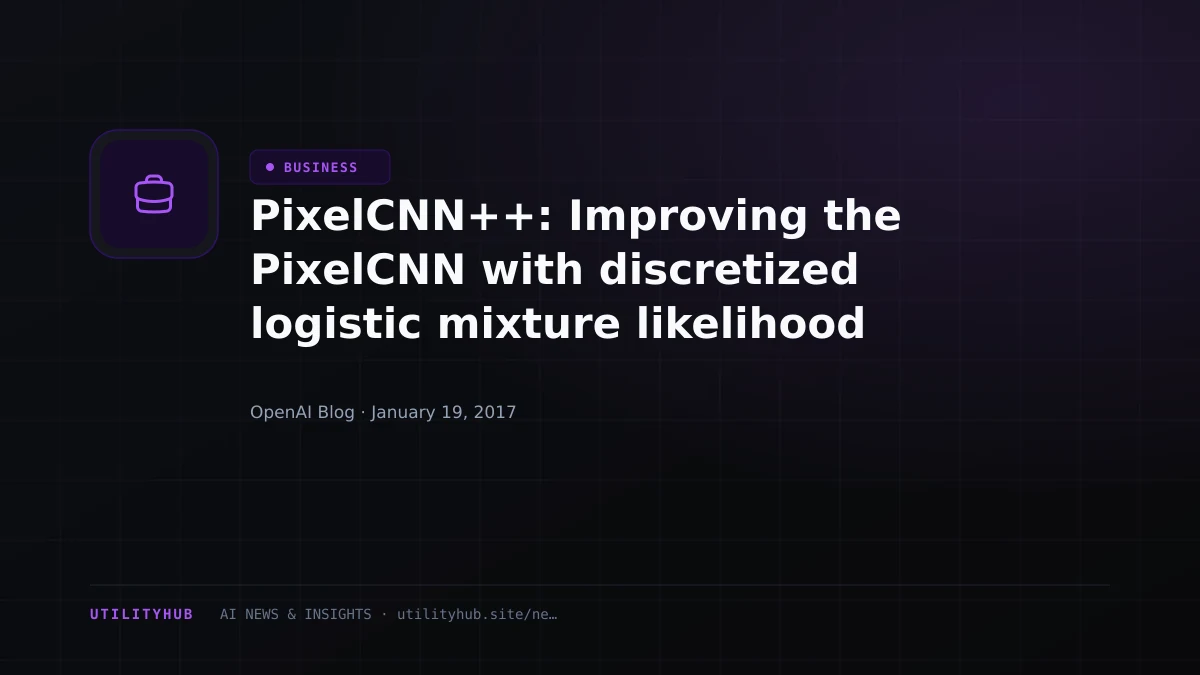 • BUSINESS

PixelCNN++: Improving the PixelCNN with discretized logistic mixture likelihood

OpenAI Blog · January 19, 2017

UTILITYHUB AI NEWS & INSIGHTS · utilityhub.site/ne…